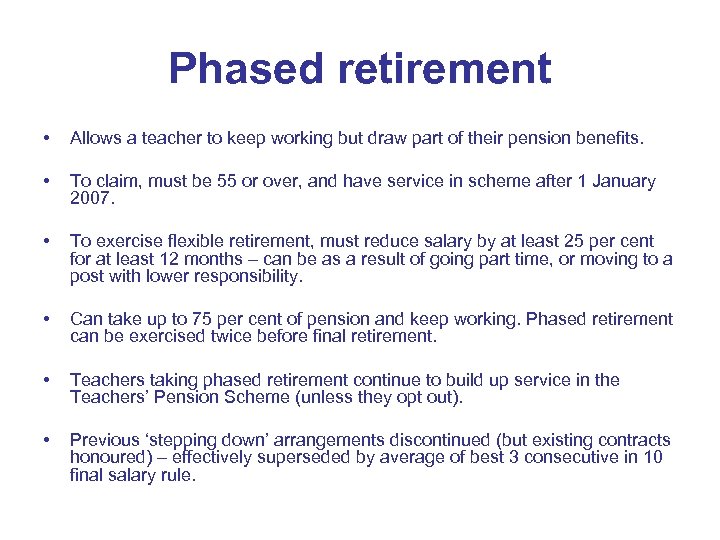 Phased retirement

• Allows a teacher to keep working but draw part of their pension benefits.

• To claim, must be 55 or over, and have service in scheme after 1 January 2007.

• To exercise flexible retirement, must reduce salary by at least 25 per cent for at least 12 months – can be as a result of going part time, or moving to a post with lower responsibility.

• Can take up to 75 per cent of pension and keep working. Phased retirement can be exercised twice before final retirement.

• Teachers taking phased retirement continue to build up service in the Teachers' Pension Scheme (unless they opt out).

• Previous 'stepping down' arrangements discontinued (but existing contracts honoured) – effectively superseded by average of best 3 consecutive in 10 final salary rule.